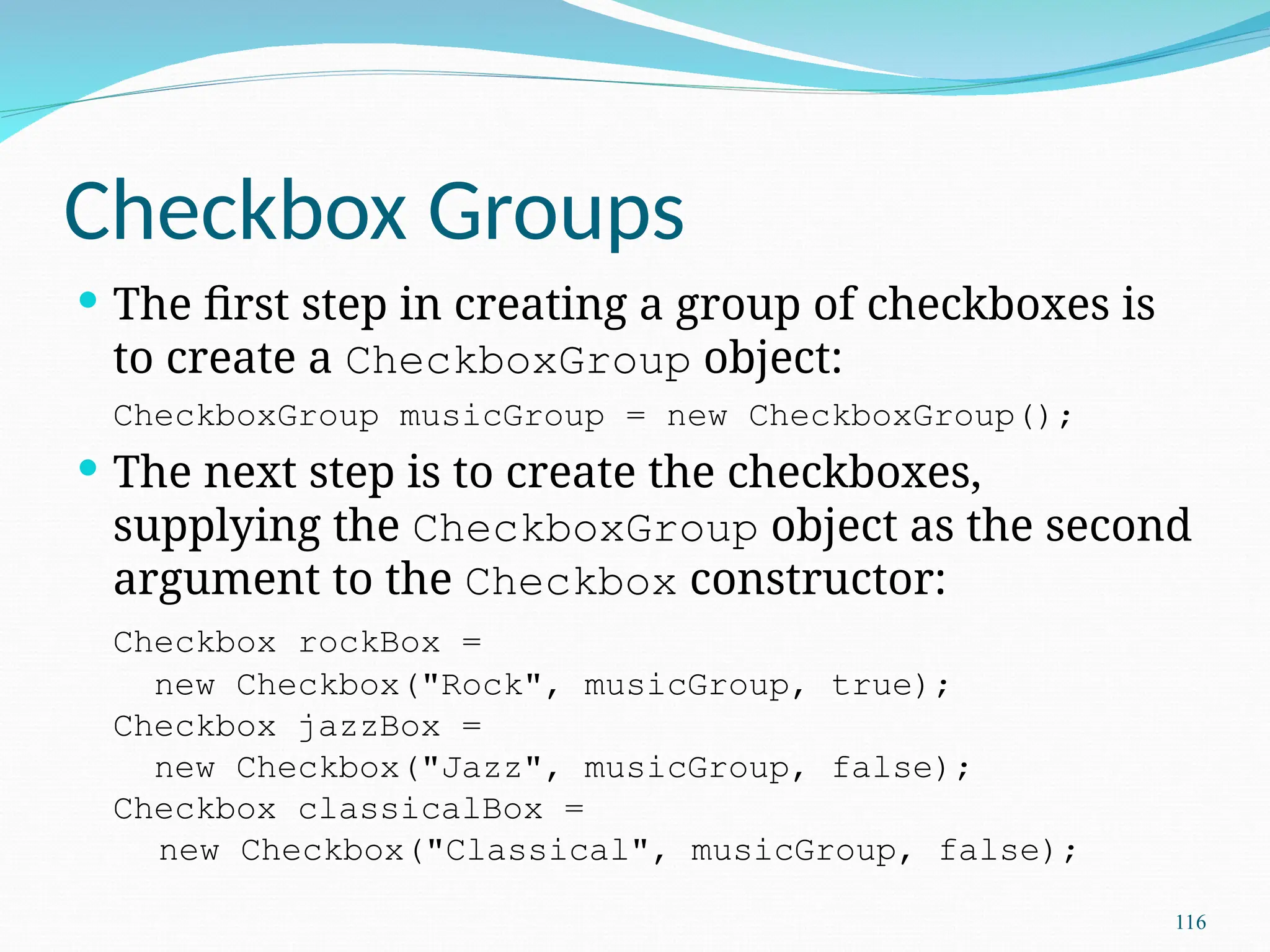 Checkbox Groups

• The first step in creating a group of checkboxes is to create a CheckboxGroup object:

CheckboxGroup musicGroup = new CheckboxGroup();

• The next step is to create the checkboxes, supplying the CheckboxGroup object as the second argument to the Checkbox constructor:

Checkbox rockBox =
  new Checkbox("Rock", musicGroup, true);
Checkbox jazzBox =
  new Checkbox("Jazz", musicGroup, false);
Checkbox classicalBox =
  new Checkbox("Classical", musicGroup, false);

116